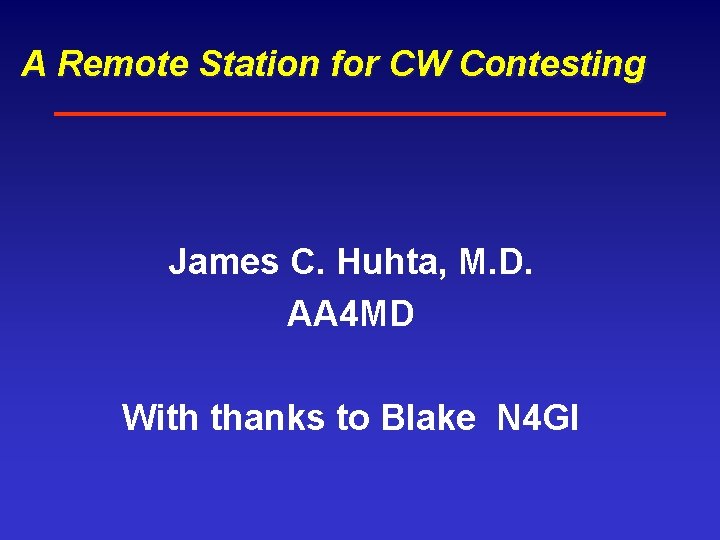 A Remote Station for CW Contesting

James C. Huhta, M.D.
AA4MD

With thanks to Blake N4GI